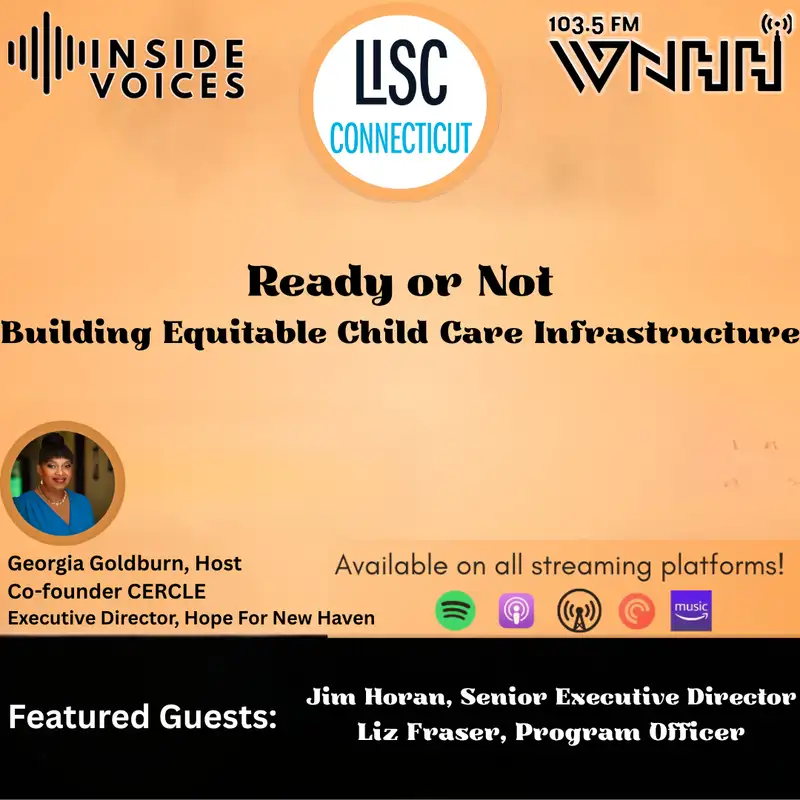 INSIDE VOICES

LISC
CONNECTICUT

103.5 FM
WNHH

Ready or Not
Building Equitable Child Care Infrastructure

Georgia Goldburn, Host
Co-founder CERCLE
Executive Director, Hope For New Haven

Available on all streaming platforms!

music

Featured Guests:

Jim Horan, Senior Executive Director
Liz Fraser, Program Officer